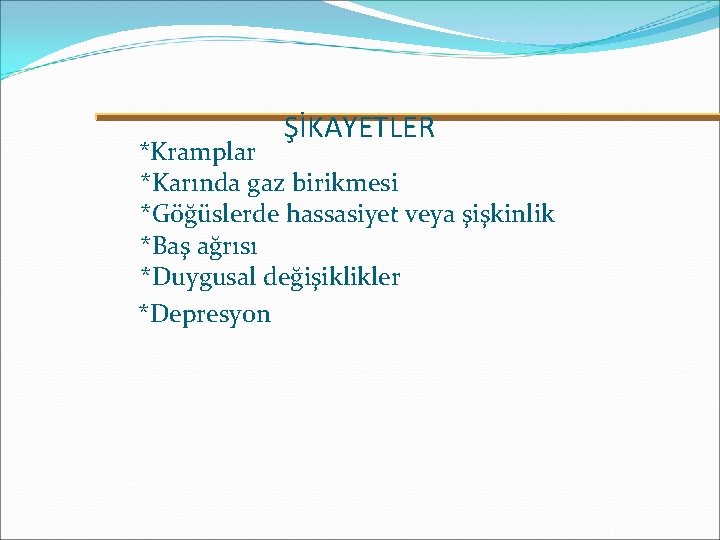 ŞİKAYETLER

*Kramplar
*Karında gaz birikmesi
*Göğüslerde hassasiyet veya şişkinlik
*Baş ağrısı
*Duygusal değişiklikler
*Depresyon